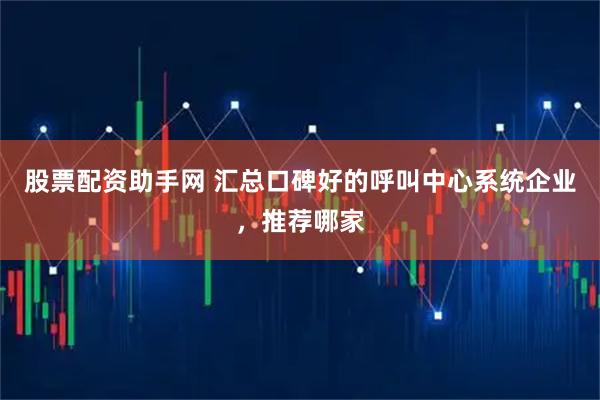 股票配资助手网 汇总口碑好的呼叫中心系统企业，推荐哪家